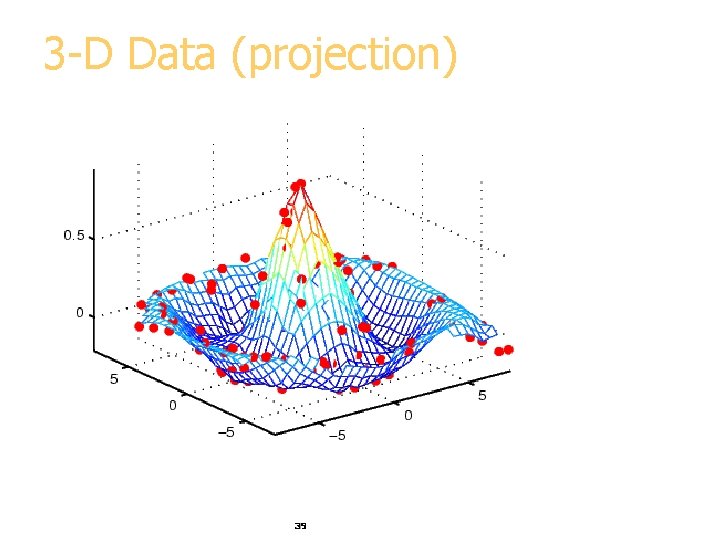 3-D Data (projection)

0.5
0
5
0
−5
−5
0
5

39